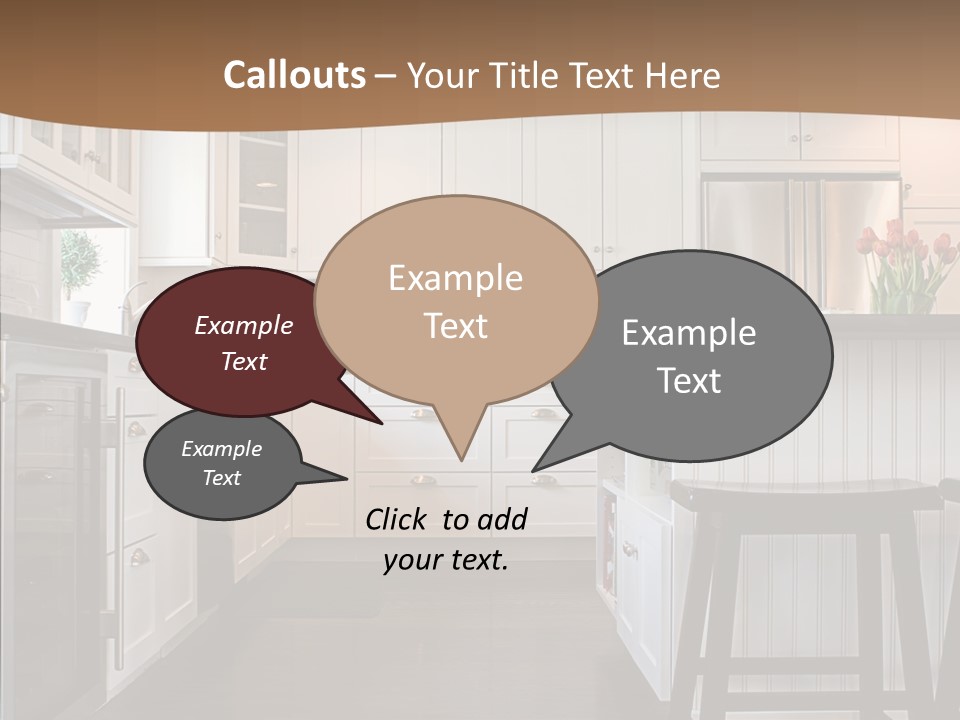 Callouts – Your Title Text Here

Example Text

Example Text

Example Text

Example Text

Click to add your text.